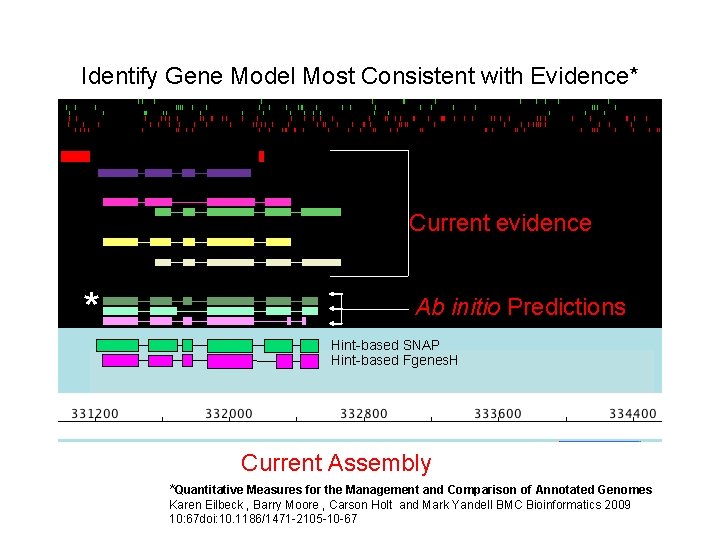 Identify Gene Model Most Consistent with Evidence*

Current evidence

*

Ab initio Predictions

Hint-based SNAP
Hint-based FgenesH

331200 332000 332800 333600 334400

Current Assembly

*Quantitative Measures for the Management and Comparison of Annotated Genomes
Karen Eilbeck , Barry Moore , Carson Holt and Mark Yandell BMC Bioinformatics 2009 10:67doi:10.1186/1471-2105-10-67